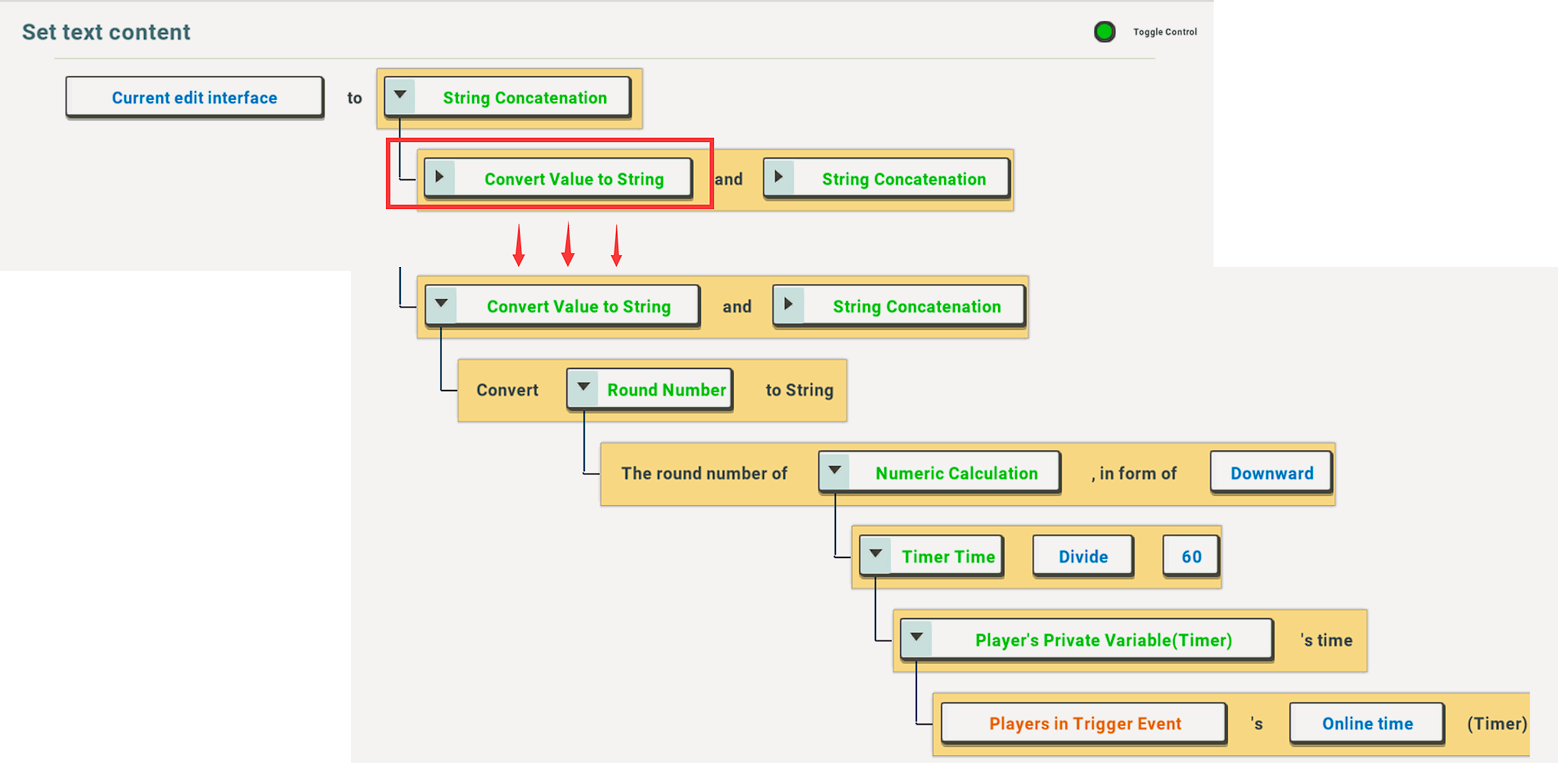 Set text content

Toggle Control

Current edit interface to String Concatenation

Convert Value to String and String Concatenation

Convert Value to String and String Concatenation

Convert Round Number to String

The round number of Numeric Calculation , in form of Downward

Timer Time Divide 60

Player's Private Variable(Timer) 's time

Players in Trigger Event 's Online time (Timer)